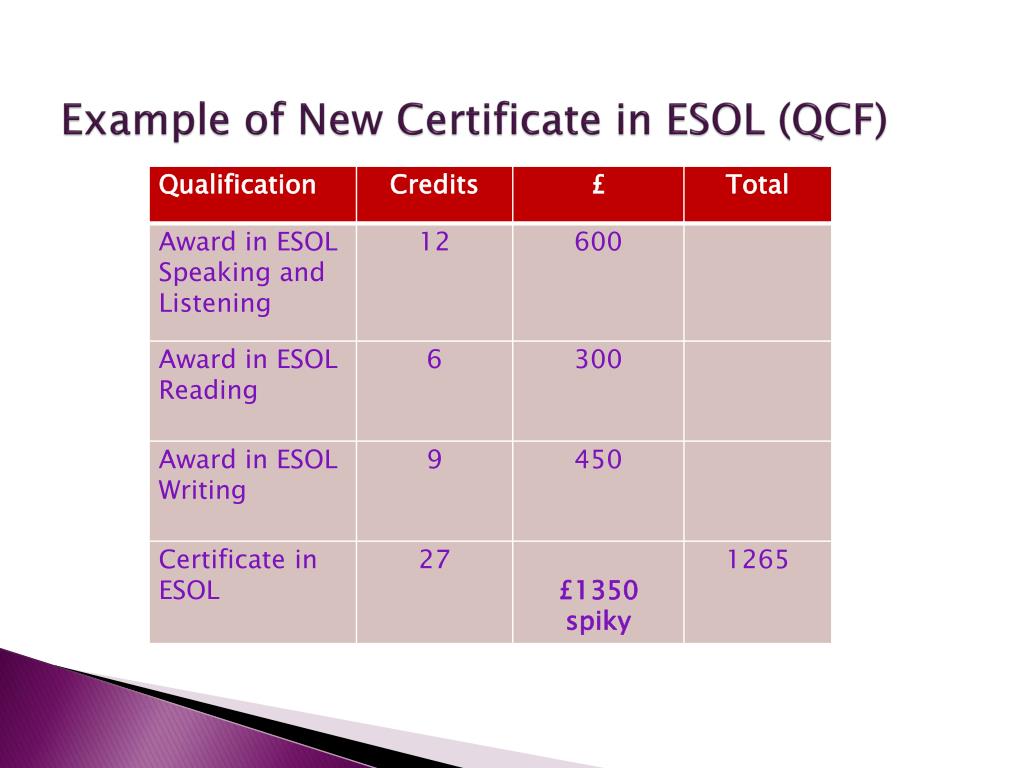 Example of New Certificate in ESOL (QCF)

| Qualification | Credits | £ | Total |
|---|---|---|---|
| Award in ESOL Speaking and Listening | 12 | 600 | |
| Award in ESOL Reading | 6 | 300 | |
| Award in ESOL Writing | 9 | 450 | |
| Certificate in ESOL | 27 | £1350 spiky | 1265 |